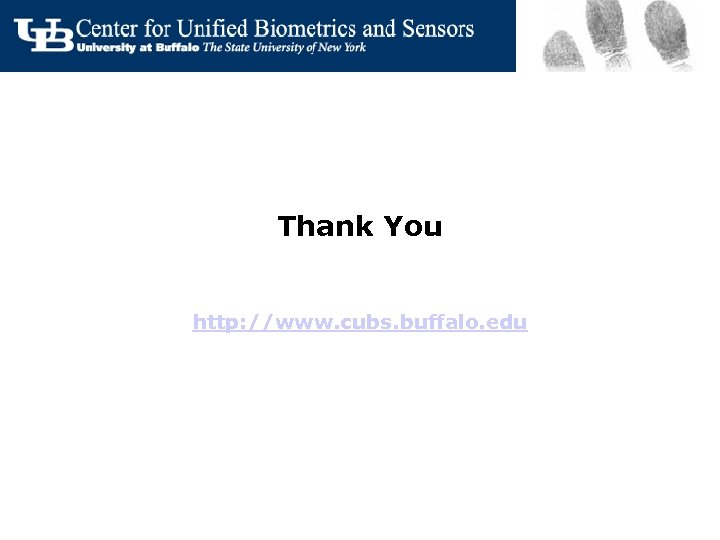 UB Center for Unified Biometrics and Sensors
University at Buffalo The State University of New York

Thank You

http://www.cubs.buffalo.edu